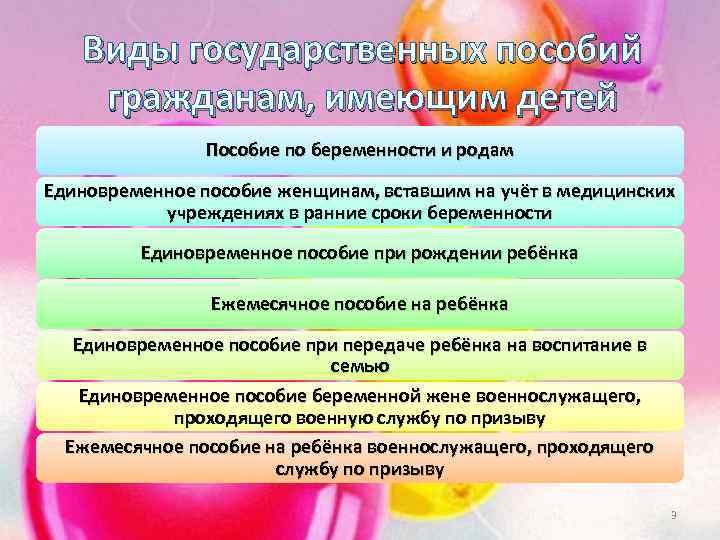 Виды государственных пособий гражданам, имеющим детей

Пособие по беременности и родам

Единовременное пособие женщинам, вставшим на учёт в медицинских учреждениях в ранние сроки беременности

Единовременное пособие при рождении ребёнка

Ежемесячное пособие на ребёнка

Единовременное пособие при передаче ребёнка на воспитание в семью

Единовременное пособие беременной жене военнослужащего, проходящего военную службу по призыву

Ежемесячное пособие на ребёнка военнослужащего, проходящего службу по призыву

9